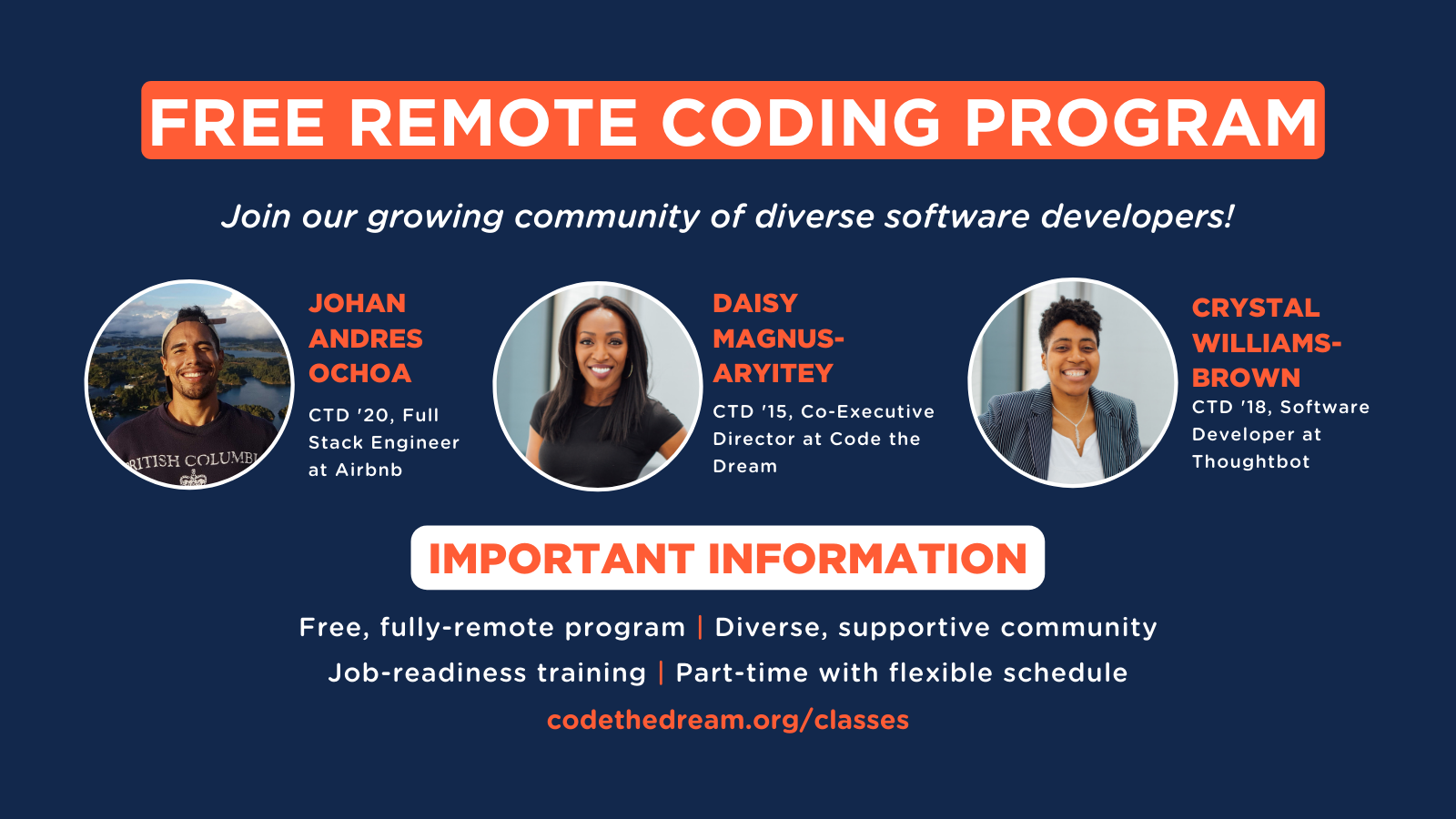 FREE REMOTE CODING PROGRAM

Join our growing community of diverse software developers!

RITISH COLUMBI

JOHAN ANDRES OCHOA

CTD '20, Full Stack Engineer at Airbnb

DAISY MAGNUS-ARYITEY

CTD '15, Co-Executive Director at Code the Dream

CRYSTAL WILLIAMS-BROWN

CTD '18, Software Developer at Thoughtbot

IMPORTANT INFORMATION

Free, fully-remote program | Diverse, supportive community

Job-readiness training | Part-time with flexible schedule

codethedream.org/classes